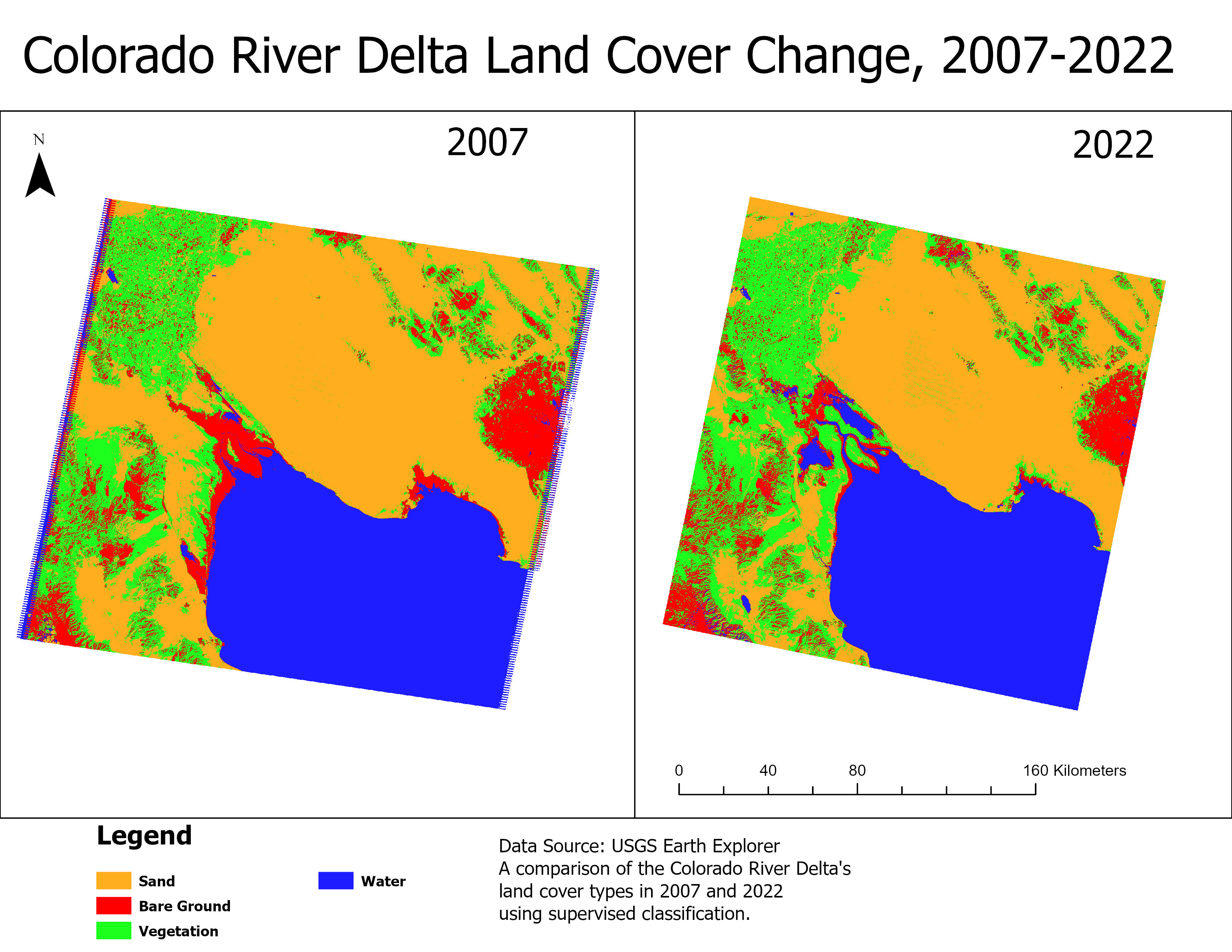 Colorado River Delta Land Cover Change, 2007-2022

N

2007

2022

0 40 80 160 Kilometers

Legend

Sand

Bare Ground

Vegetation

Water

Data Source: USGS Earth Explorer
A comparison of the Colorado River Delta's land cover types in 2007 and 2022 using supervised classification.